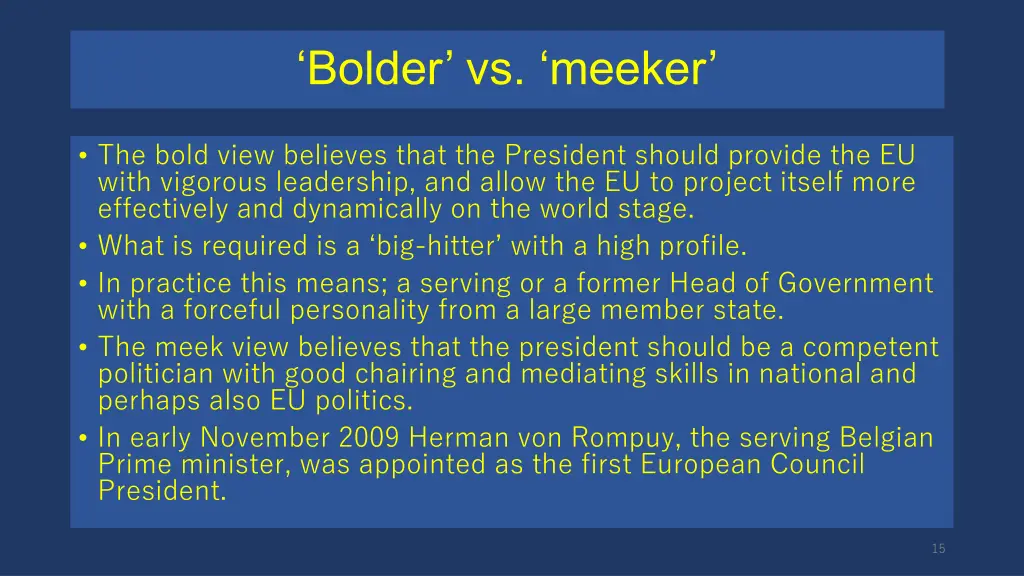 ‘Bolder’ vs. ‘meeker’

• The bold view believes that the President should provide the EU with vigorous leadership, and allow the EU to project itself more effectively and dynamically on the world stage.
• What is required is a ‘big-hitter’ with a high profile.
• In practice this means; a serving or a former Head of Government with a forceful personality from a large member state.
• The meek view believes that the president should be a competent politician with good chairing and mediating skills in national and perhaps also EU politics.
• In early November 2009 Herman von Rompuy, the serving Belgian Prime minister, was appointed as the first European Council President.

15